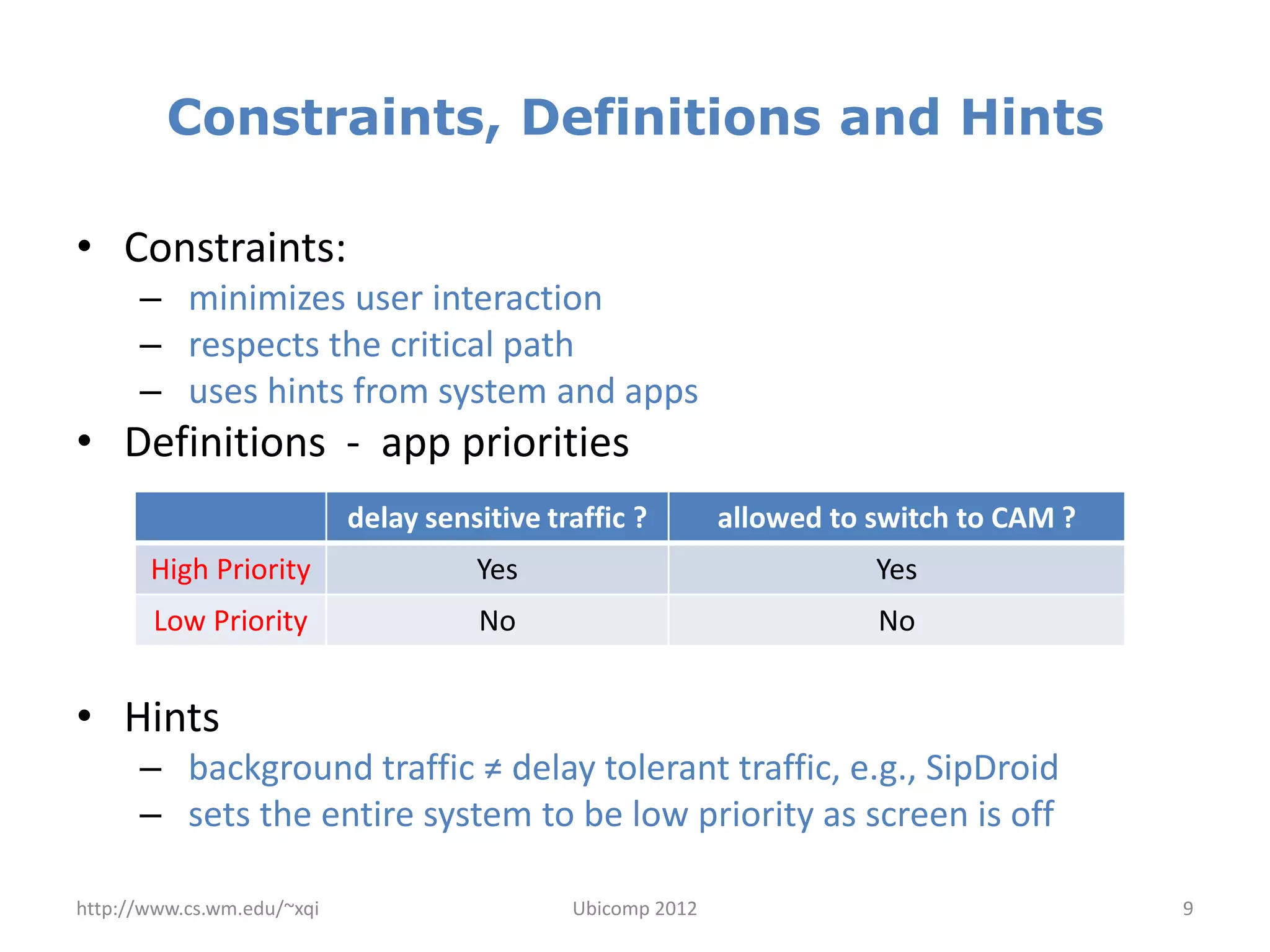 Constraints, Definitions and Hints

• Constraints:
– minimizes user interaction
– respects the critical path
– uses hints from system and apps

• Definitions - app priorities

| | delay sensitive traffic ? | allowed to switch to CAM ? |
|---|---|---|
| High Priority | Yes | Yes |
| Low Priority | No | No |

• Hints
– background traffic ≠ delay tolerant traffic, e.g., SipDroid
– sets the entire system to be low priority as screen is off

http://www.cs.wm.edu/~xqi
Ubicomp 2012
9